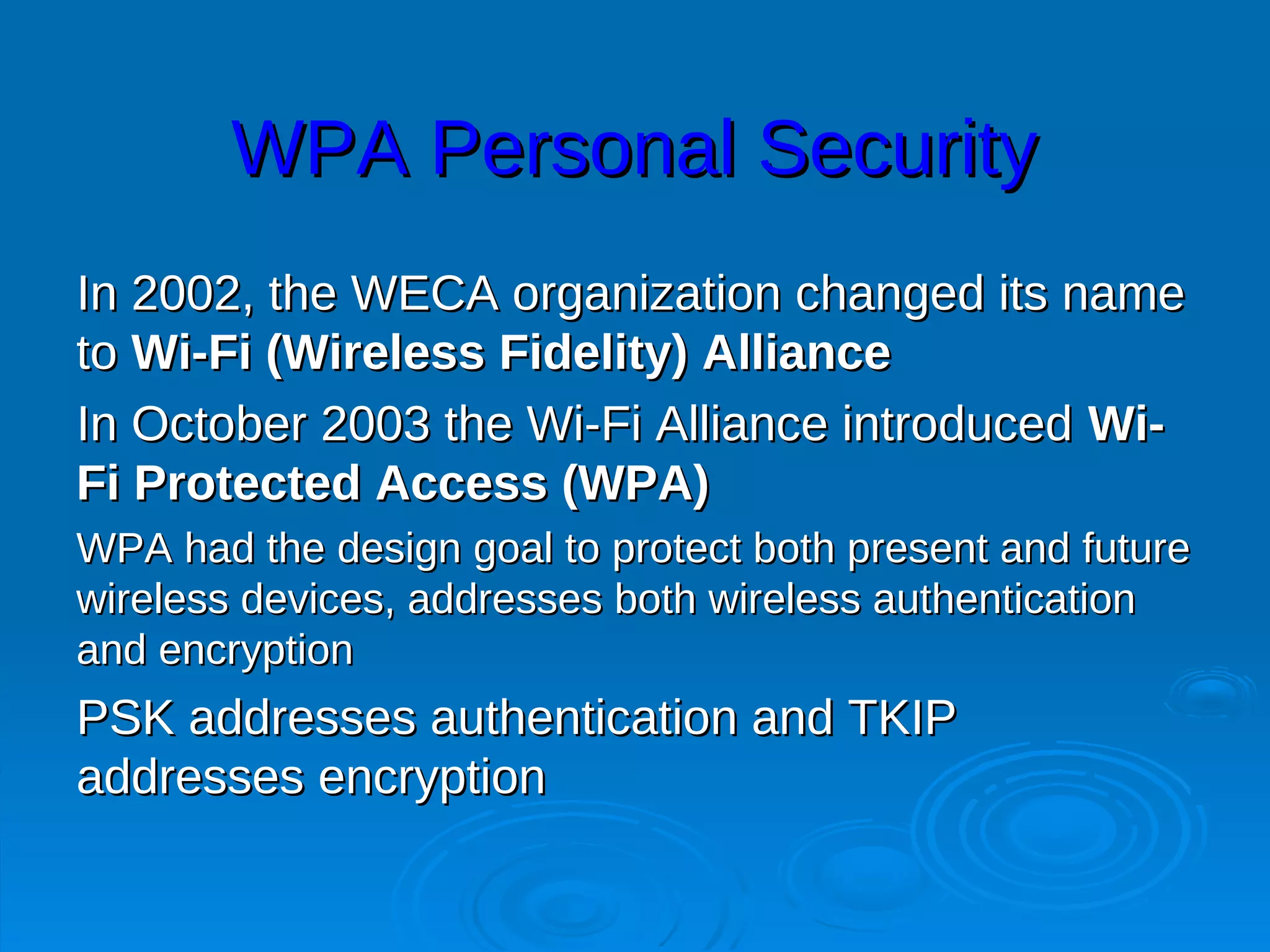 WPA Personal Security

In 2002, the WECA organization changed its name to Wi-Fi (Wireless Fidelity) Alliance

In October 2003 the Wi-Fi Alliance introduced Wi-Fi Protected Access (WPA)

WPA had the design goal to protect both present and future wireless devices, addresses both wireless authentication and encryption

PSK addresses authentication and TKIP addresses encryption